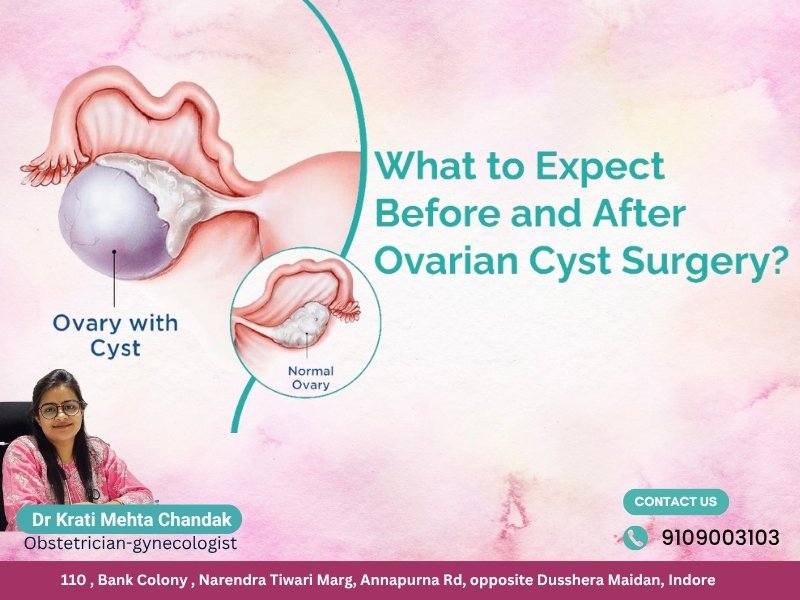 What to Expect Before and After Ovarian Cyst Surgery?

Ovary with Cyst

Normal Ovary

Dr Krati Mehta Chandak
Obstetrician-gynecologist

CONTACT US
9109003103

110 , Bank Colony , Narendra Tiwari Marg, Annapurna Rd, opposite Dusshera Maidan, Indore